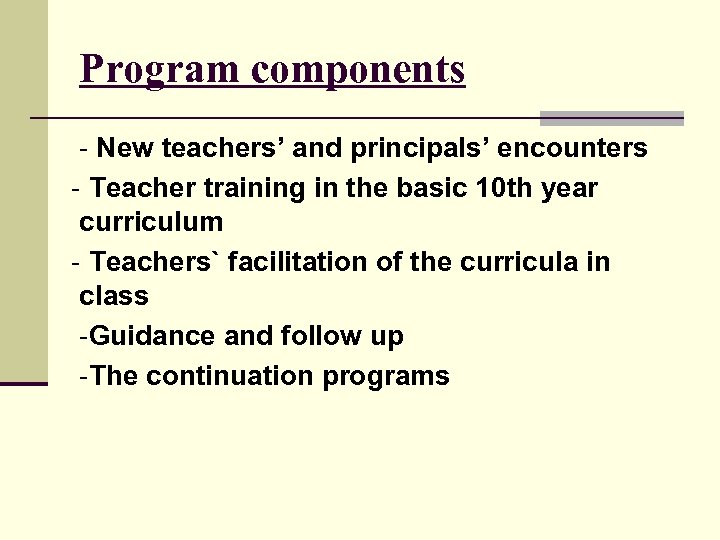 Program components

- New teachers’ and principals’ encounters

- Teacher training in the basic 10th year curriculum

- Teachers` facilitation of the curricula in class

-Guidance and follow up

-The continuation programs